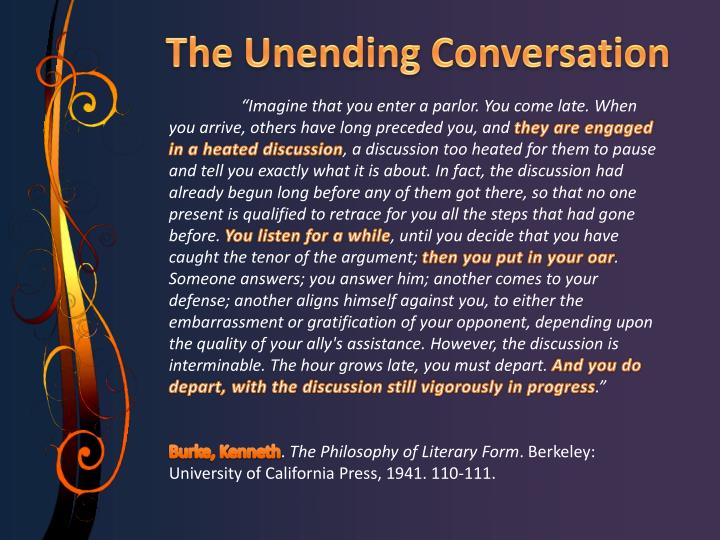 The Unending Conversation

"Imagine that you enter a parlor. You come late. When you arrive, others have long preceded you, and they are engaged in a heated discussion, a discussion too heated for them to pause and tell you exactly what it is about. In fact, the discussion had already begun long before any of them got there, so that no one present is qualified to retrace for you all the steps that had gone before. You listen for a while, until you decide that you have caught the tenor of the argument; then you put in your oar. Someone answers; you answer him; another comes to your defense; another aligns himself against you, to either the embarrassment or gratification of your opponent, depending upon the quality of your ally's assistance. However, the discussion is interminable. The hour grows late, you must depart. And you do depart, with the discussion still vigorously in progress."

Burke, Kenneth. The Philosophy of Literary Form. Berkeley: University of California Press, 1941. 110-111.